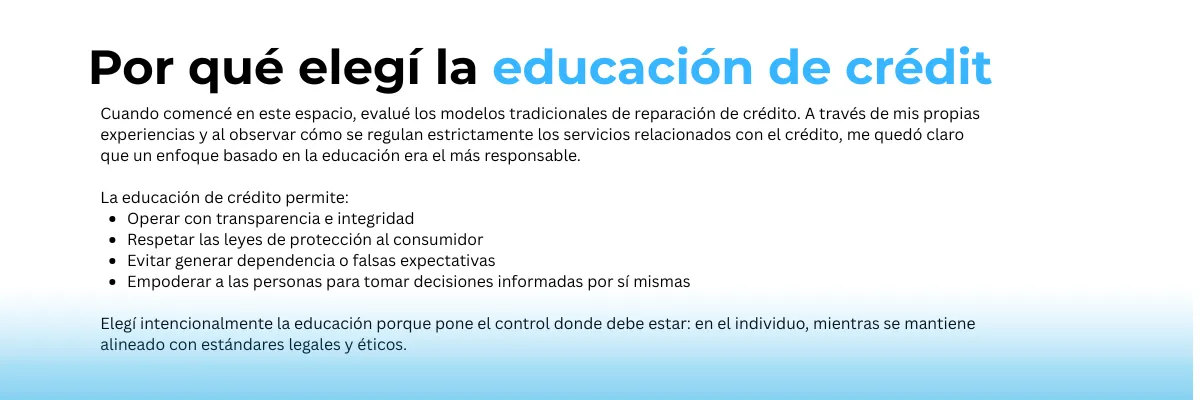 Por qué elegí la educación de crédit

Cuando comencé en este espacio, evalué los modelos tradicionales de reparación de crédito. A través de mis propias experiencias y al observar cómo se regulan estrictamente los servicios relacionados con el crédito, me quedó claro que un enfoque basado en la educación era el más responsable.

La educación de crédito permite:
- Operar con transparencia e integridad
- Respetar las leyes de protección al consumidor
- Evitar generar dependencia o falsas expectativas
- Empoderar a las personas para tomar decisiones informadas por sí mismas

Elegí intencionalmente la educación porque pone el control donde debe estar: en el individuo, mientras se mantiene alineado con estándares legales y éticos.